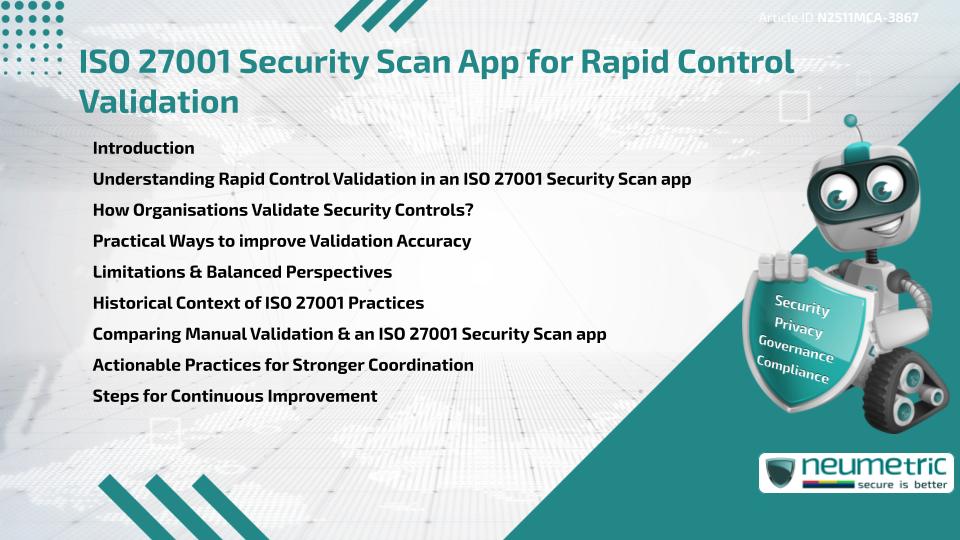 Article ID N2511MCA-3867

ISO 27001 Security Scan App for Rapid Control Validation

Introduction

Understanding Rapid Control Validation in an ISO 27001 Security Scan app

How Organisations Validate Security Controls?

Practical Ways to improve Validation Accuracy

Limitations & Balanced Perspectives

Historical Context of ISO 27001 Practices

Comparing Manual Validation & an ISO 27001 Security Scan app

Actionable Practices for Stronger Coordination

Steps for Continuous Improvement

Security
Privacy
Governance
Compliance

neumetric
secure is better